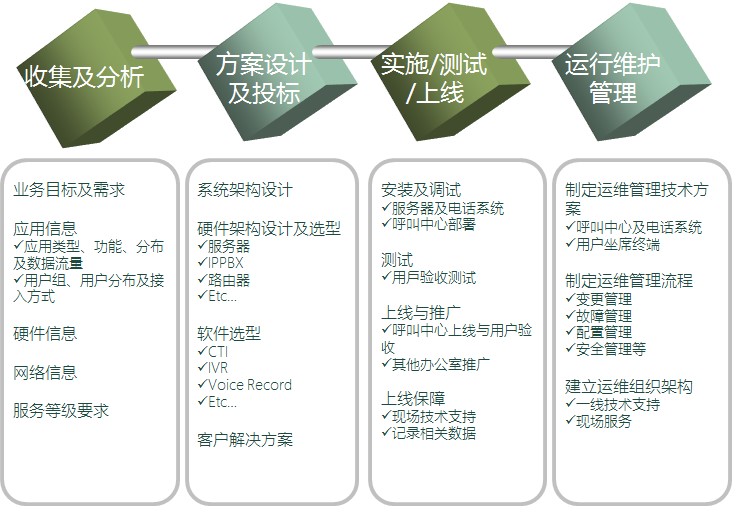 收集及分析

方案设计及投标

实施/测试/上线

运行维护管理

业务目标及需求

应用信息
✓应用类型、功能、分布及数据流量
✓用户组、用户分布及接入方式

硬件信息

网络信息

服务等级要求

系统架构设计

硬件架构设计及选型
✓服务器
✓IPPBX
✓路由器
✓Etc…

软件选型
✓CTI
✓IVR
✓Voice Record
✓Etc…

客户解决方案

安装及调试
✓服务器及电话系统
✓呼叫中心部署

测试
✓用戶验收测试

上线与推广
✓呼叫中心上线与用户验收
✓其他办公室推广

上线保障
✓现场技术支持
✓记录相关数据

制定运维管理技术方案
✓呼叫中心及电话系统
✓用户坐席终端

制定运维管理流程
✓变更管理
✓故障管理
✓配置管理
✓安全管理等

建立运维组织架构
✓一线技术支持
✓现场服务